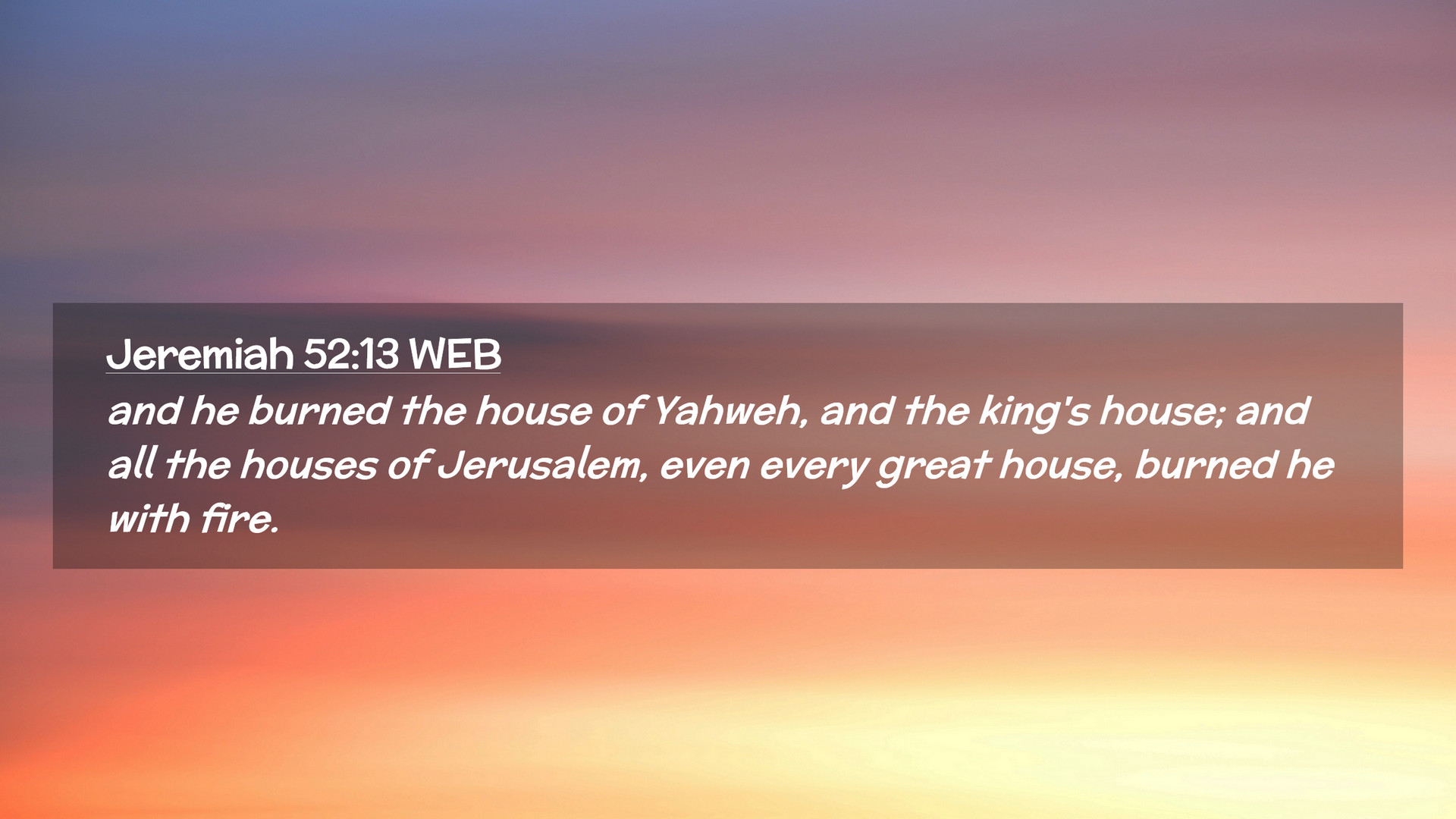 Jeremiah 52:13 WEB

and he burned the house of Yahweh, and the king's house; and all the houses of Jerusalem, even every great house, burned he with fire.